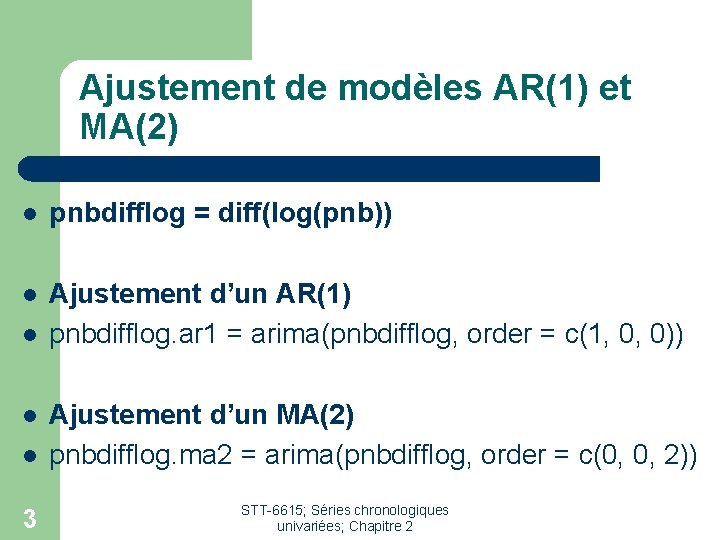 Ajustement de modèles AR(1) et MA(2)

- pnbdifflog = diff(log(pnb))

- Ajustement d'un AR(1)
- pnbdifflog.ar1 = arima(pnbdifflog, order = c(1, 0, 0))

- Ajustement d'un MA(2)
- pnbdifflog.ma2 = arima(pnbdifflog, order = c(0, 0, 2))

3

STT-6615; Séries chronologiques univariées; Chapitre 2